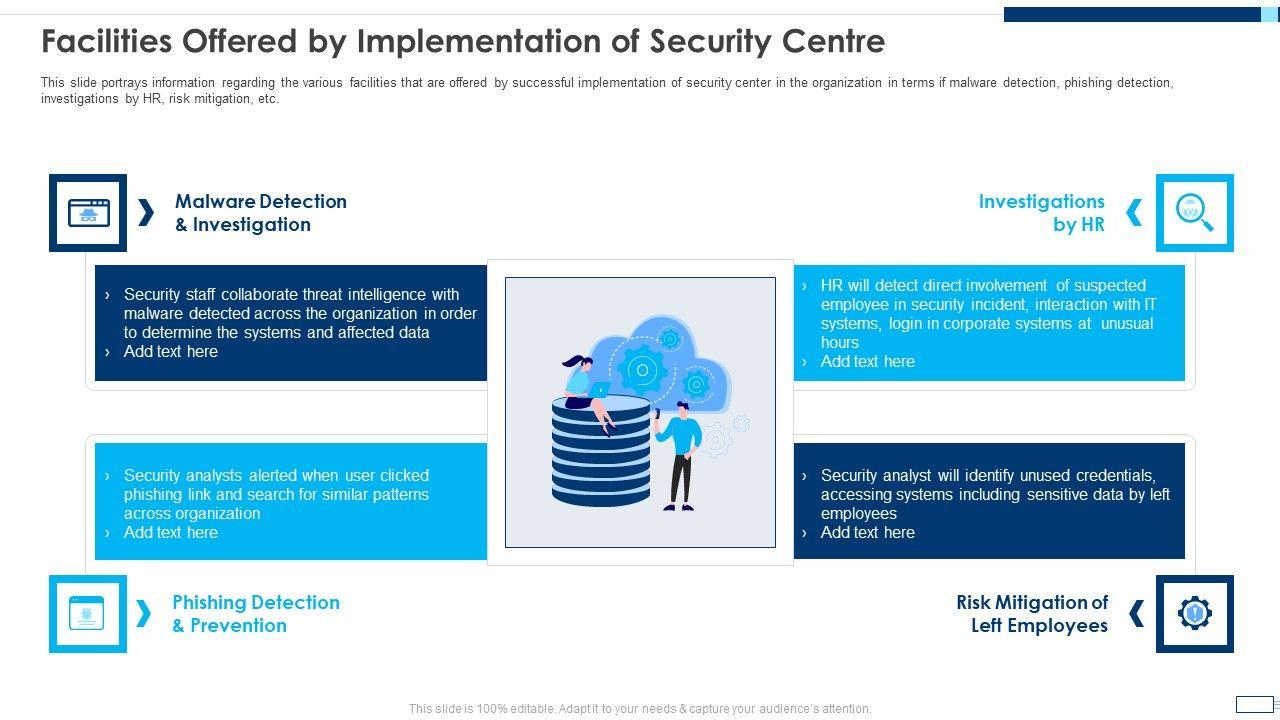 Facilities Offered by Implementation of Security Centre

This slide portrays information regarding the various facilities that are offered by successful implementation of security center in the organization in terms if malware detection, phishing detection, investigations by HR, risk mitigation, etc.

Malware Detection & Investigation

› Security staff collaborate threat intelligence with malware detected across the organization in order to determine the systems and affected data
› Add text here

Investigations by HR

› HR will detect direct involvement of suspected employee in security incident, interaction with IT systems, login in corporate systems at unusual hours
› Add text here

› Security analysts alerted when user clicked phishing link and search for similar patterns across organization
› Add text here

Phishing Detection & Prevention

› Security analyst will identify unused credentials, accessing systems including sensitive data by left employees
› Add text here

Risk Mitigation of Left Employees

This slide is 100% editable. Adapt it to your needs & capture your audience's attention.